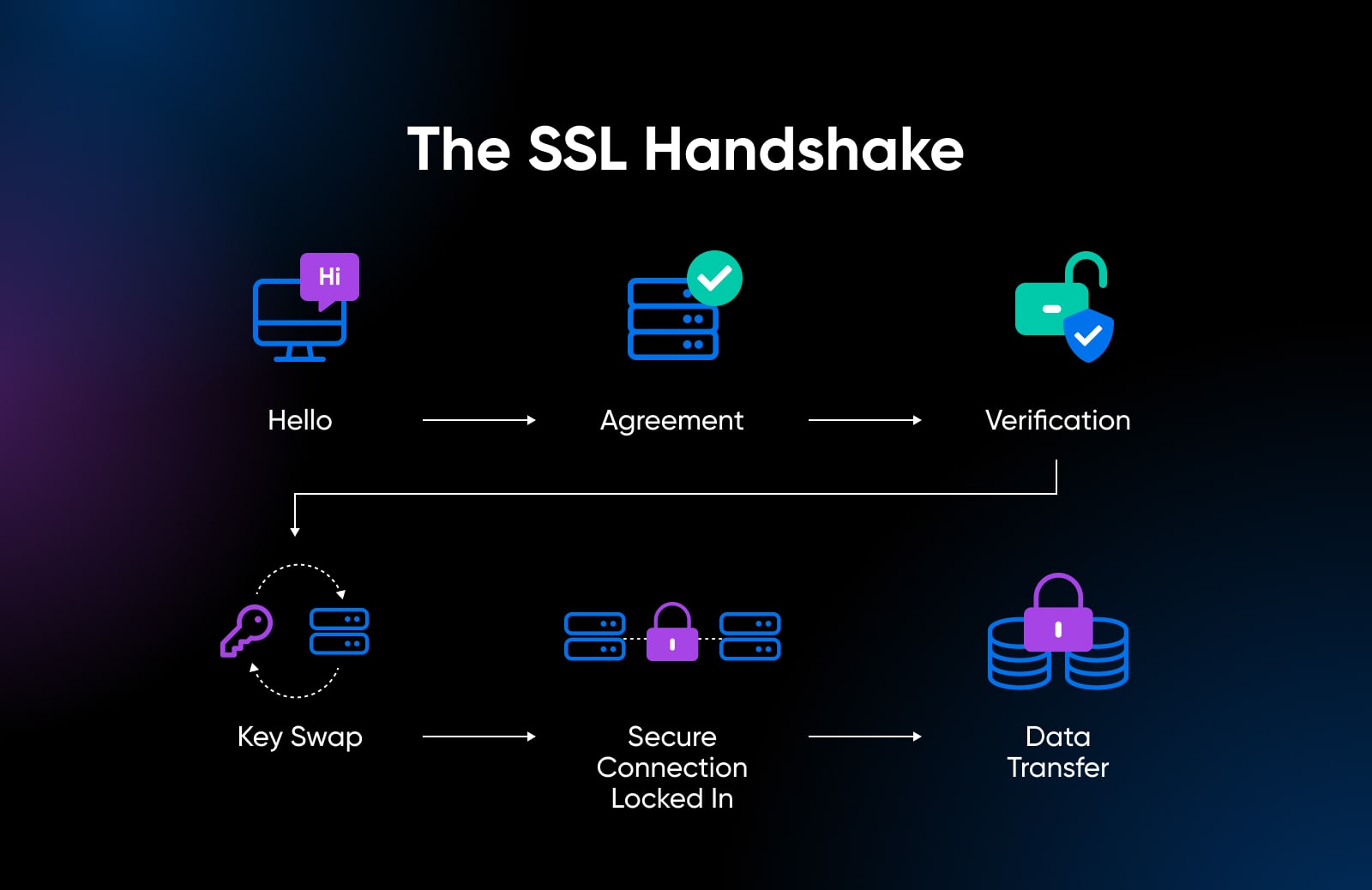 The SSL Handshake

Hi

Hello

Agreement

Verification

Key Swap

Secure Connection Locked In

Data Transfer